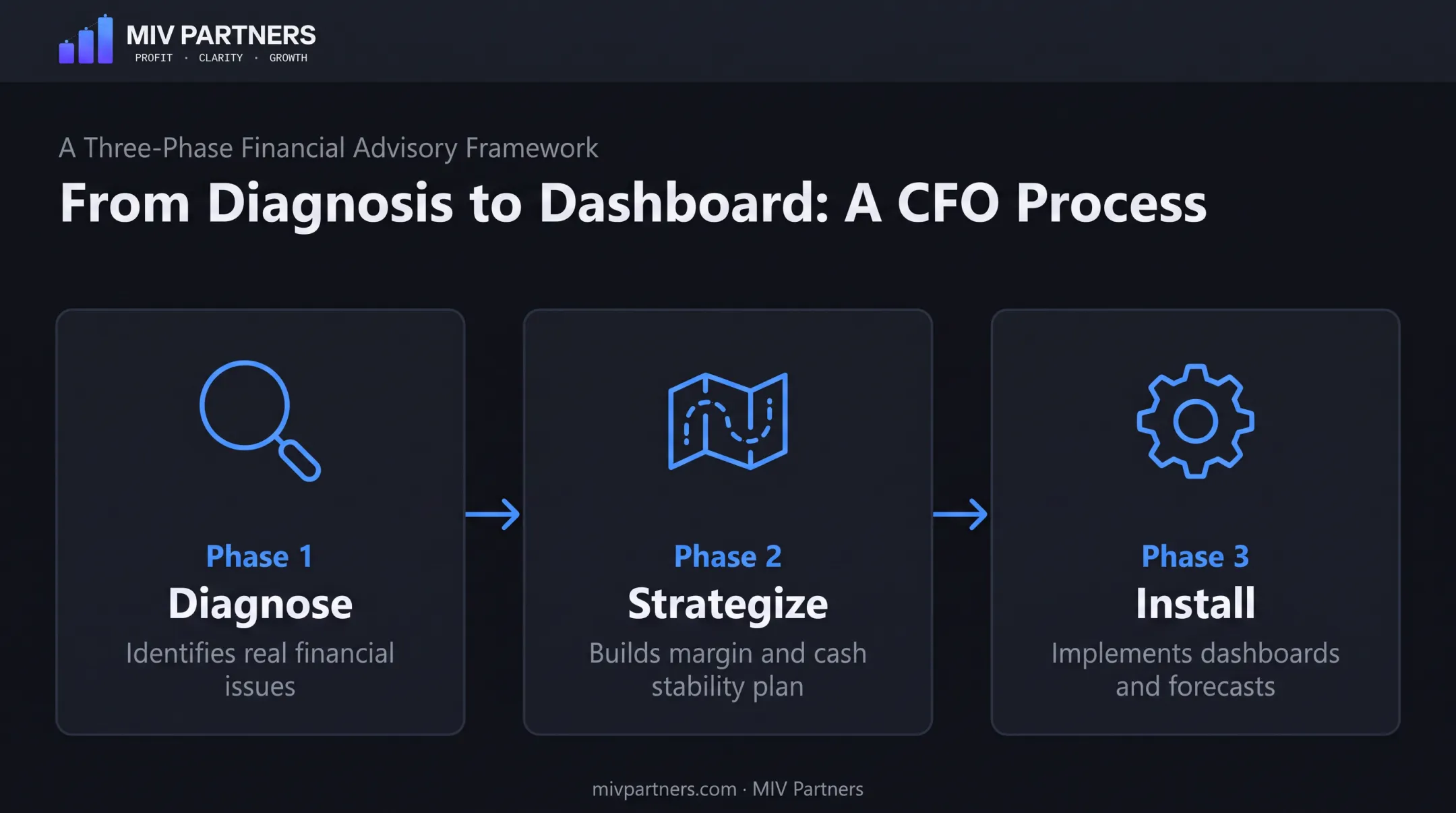 MIV PARTNERS
PROFIT · CLARITY · GROWTH

A Three-Phase Financial Advisory Framework

From Diagnosis to Dashboard: A CFO Process

Phase 1
Diagnose
Identifies real financial issues

Phase 2
Strategize
Builds margin and cash stability plan

Phase 3
Install
Implements dashboards and forecasts

mivpartners.com · MIV Partners